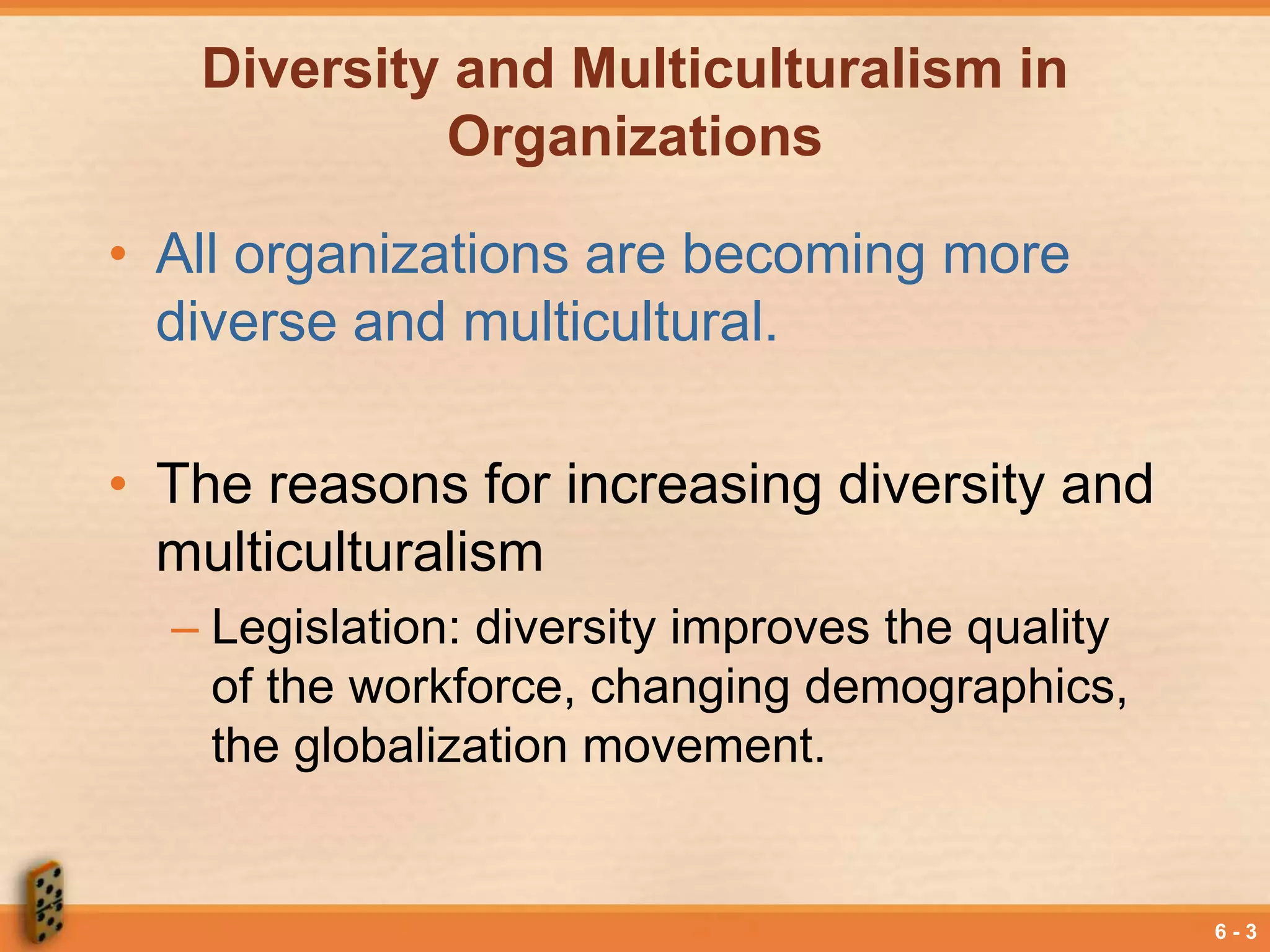 Diversity and Multiculturalism in Organizations

• All organizations are becoming more diverse and multicultural.

• The reasons for increasing diversity and multiculturalism
– Legislation: diversity improves the quality of the workforce, changing demographics, the globalization movement.

6 - 3